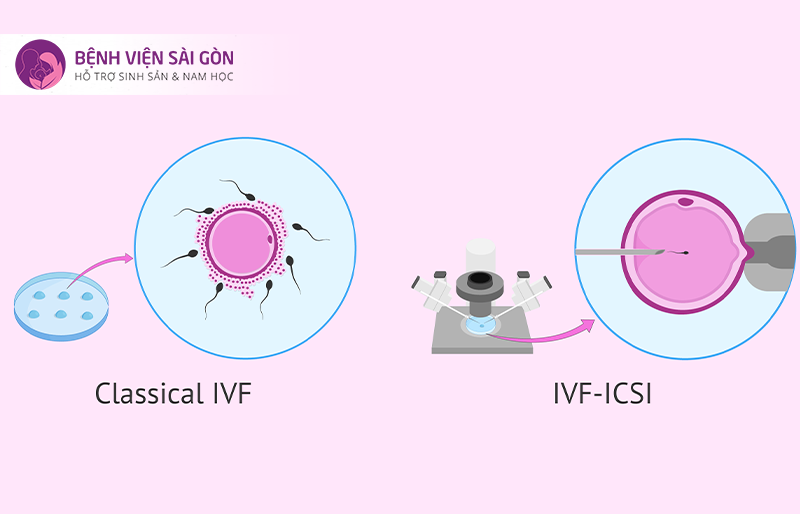 BỆNH VIỆN SÀI GÒN
HỖ TRỢ SINH SẢN & NAM HỌC

Classical IVF

IVF-ICSI